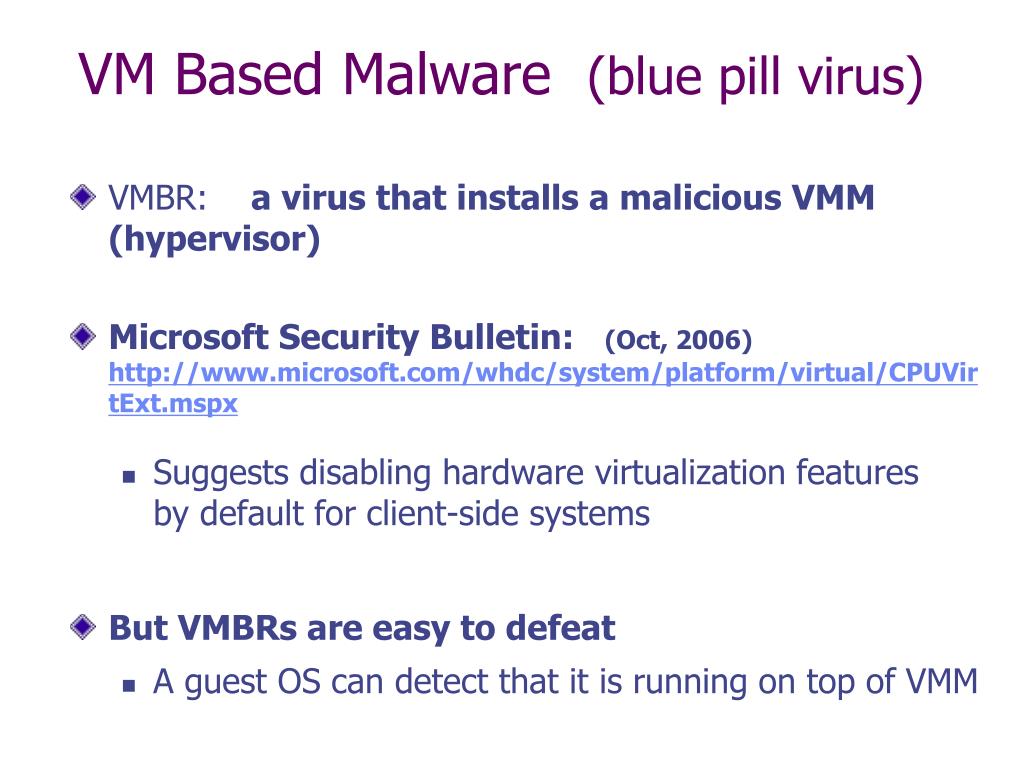 VM Based Malware (blue pill virus)

VMBR: a virus that installs a malicious VMM (hypervisor)

Microsoft Security Bulletin: (Oct, 2006) http://www.microsoft.com/whdc/system/platform/virtual/CPUVirtExt.mspx

Suggests disabling hardware virtualization features by default for client-side systems

But VMBRs are easy to defeat

A guest OS can detect that it is running on top of VMM